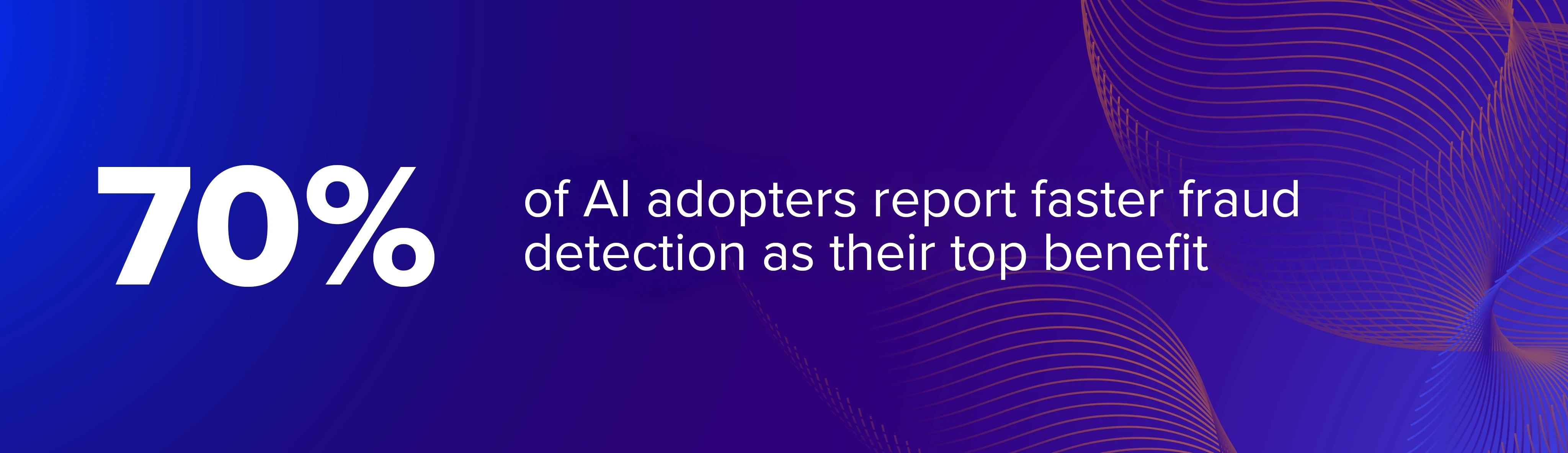 70%

of AI adopters report faster fraud detection as their top benefit